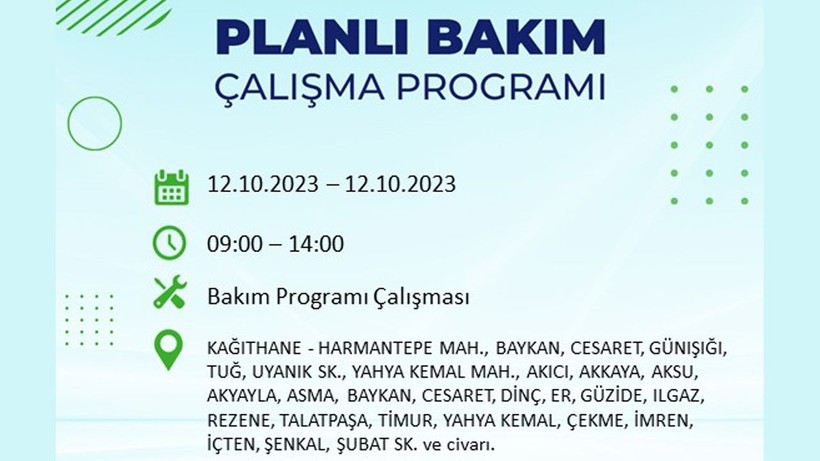 PLANLI BAKIM
ÇALIŞMA PROGRAMI

12.10.2023 – 12.10.2023

09:00 – 14:00

Bakım Programı Çalışması

KAĞITHANE - HARMANTEPE MAH., BAYKAN, CESARET, GÜNIŞIĞI, TUĞ, UYANIK SK., YAHYA KEMAL MAH., AKICI, AKKAYA, AKSU, AKYAYLA, ASMA, BAYKAN, CESARET, DİNÇ, ER, GÜZİDE, ILGAZ, REZENE, TALATPAŞA, TİMUR, YAHYA KEMAL, ÇEKME, İMREN, İÇTEN, ŞENKAL, ŞUBAT SK. ve civarı.